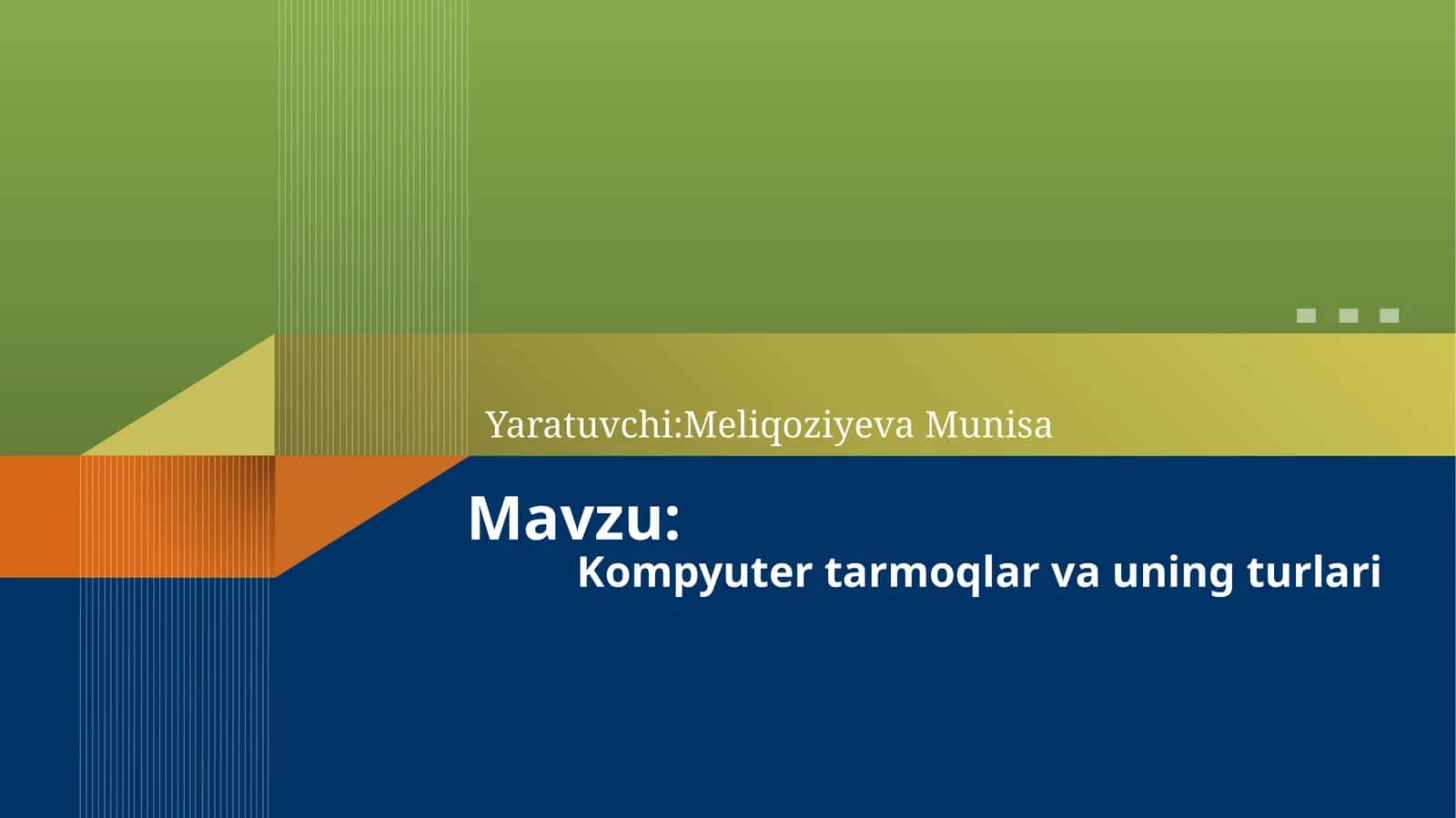 Yaratuvchi:Meliqoziyeva Munisa

Mavzu:
Kompyuter tarmoqlar va uning turlari